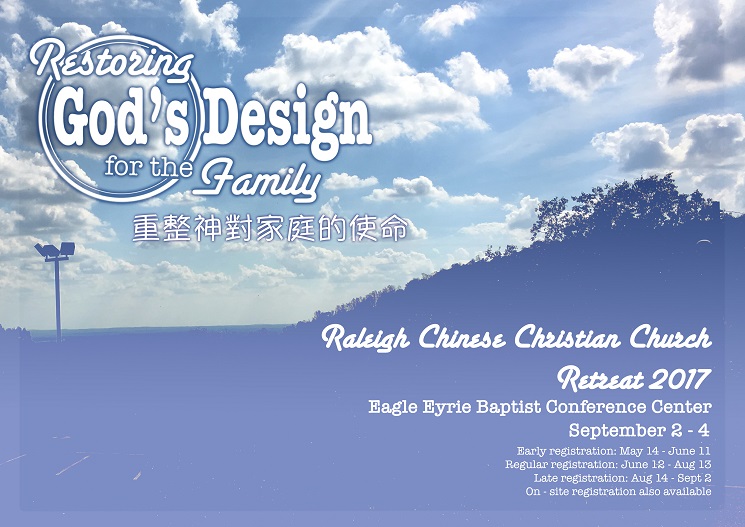 Restoring God's Design for the Family

重整神對家庭的使命

Raleigh Chinese Christian Church

Retreat 2017

Eagle Eyrie Baptist Conference Center

September 2 - 4

Early registration: May 14 - June 11
Regular registration: June 12 - Aug 13
Late registration: Aug 14 - Sept 2
On - site registration also available